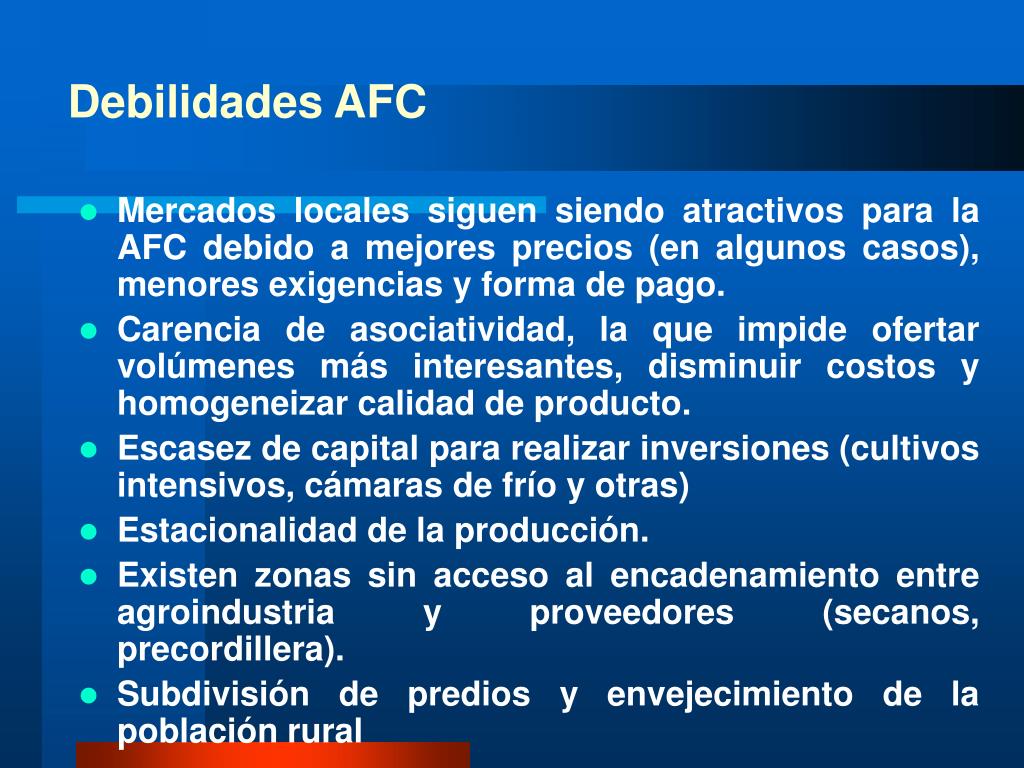 Debilidades AFC

- Mercados locales siguen siendo atractivos para la AFC debido a mejores precios (en algunos casos), menores exigencias y forma de pago.
- Carencia de asociatividad, la que impide ofertar volúmenes más interesantes, disminuir costos y homogeneizar calidad de producto.
- Escasez de capital para realizar inversiones (cultivos intensivos, cámaras de frío y otras)
- Estacionalidad de la producción.
- Existen zonas sin acceso al encadenamiento entre agroindustria y proveedores (secanos, precordillera).
- Subdivisión de predios y envejecimiento de la población rural